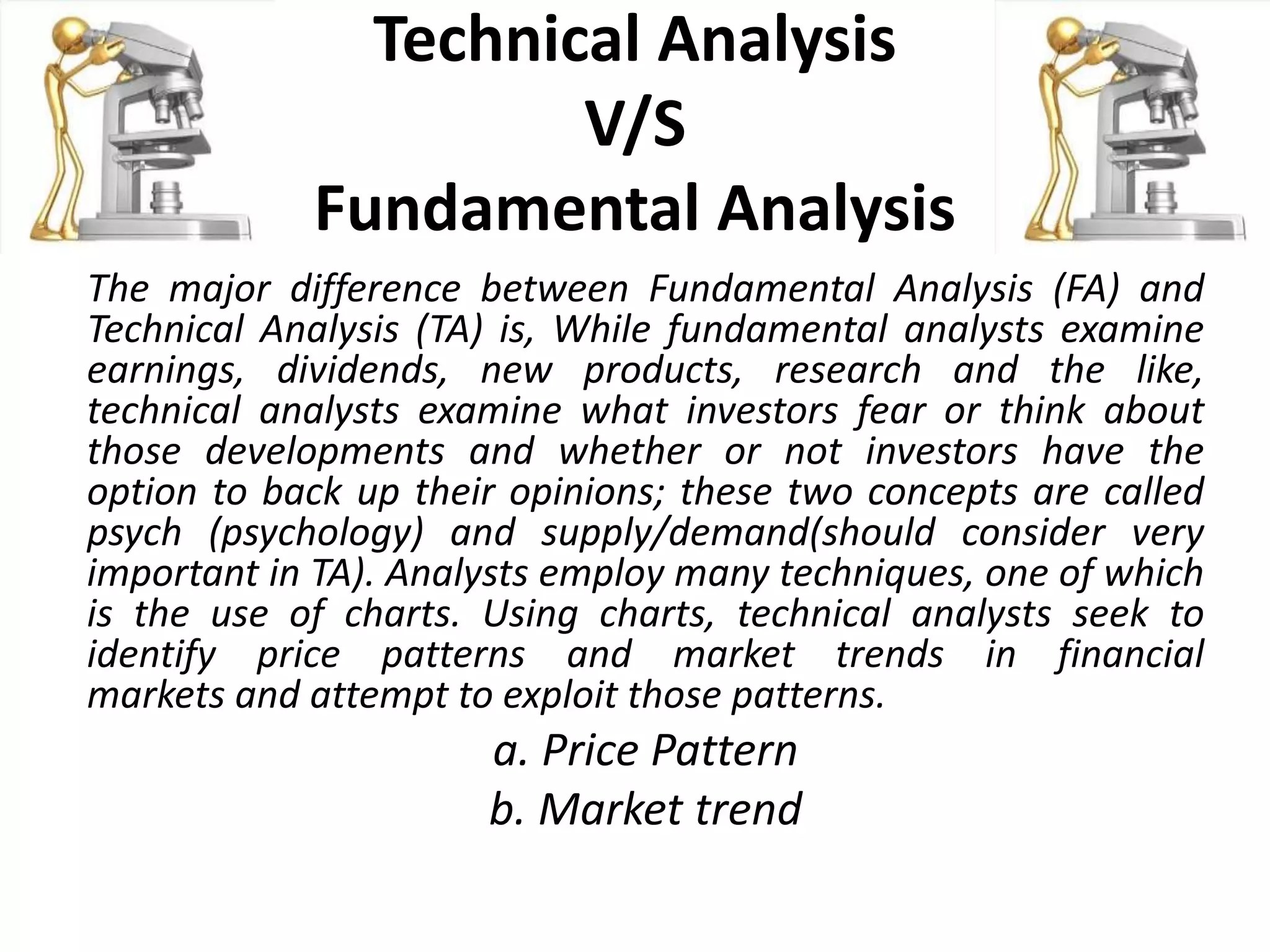 Technical Analysis
V/S
Fundamental Analysis

The major difference between Fundamental Analysis (FA) and Technical Analysis (TA) is, While fundamental analysts examine earnings, dividends, new products, research and the like, technical analysts examine what investors fear or think about those developments and whether or not investors have the option to back up their opinions; these two concepts are called psych (psychology) and supply/demand(should consider very important in TA). Analysts employ many techniques, one of which is the use of charts. Using charts, technical analysts seek to identify price patterns and market trends in financial markets and attempt to exploit those patterns.

a. Price Pattern
b. Market trend